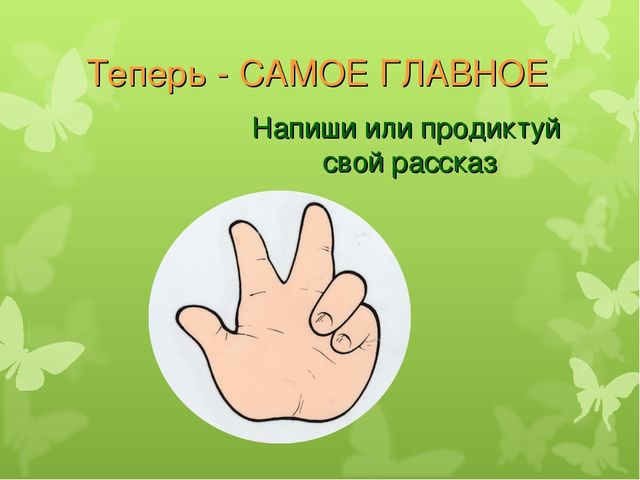 Теперь - САМОЕ ГЛАВНОЕ

Напиши или продиктуй свой рассказ